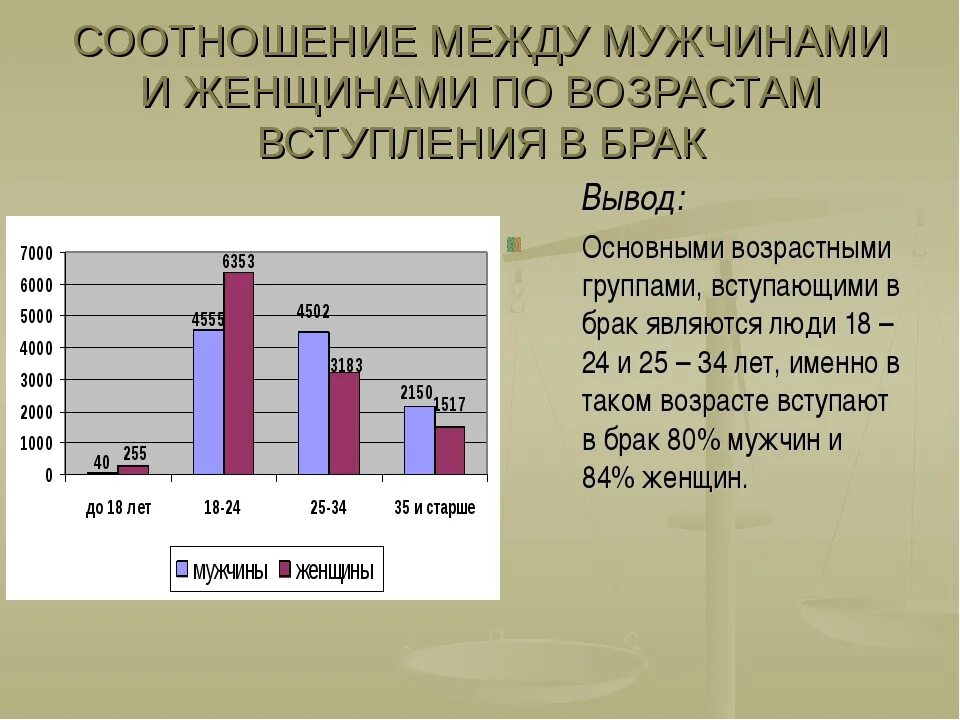 СООТНОШЕНИЕ МЕЖДУ МУЖЧИНАМИ И ЖЕНЩИНАМИ ПО ВОЗРАСТАМ ВСТУПЛЕНИЯ В БРАК

7000
6000
5000
4000
3000
2000
1000
0

40
255
4555
6353
4502
3183
2150
1517

до 18 лет
18-24
25-34
35 и старше

мужчины
женщины

Вывод:

Основными возрастными группами, вступающими в брак являются люди 18 – 24 и 25 – 34 лет, именно в таком возрасте вступают в брак 80% мужчин и 84% женщин.